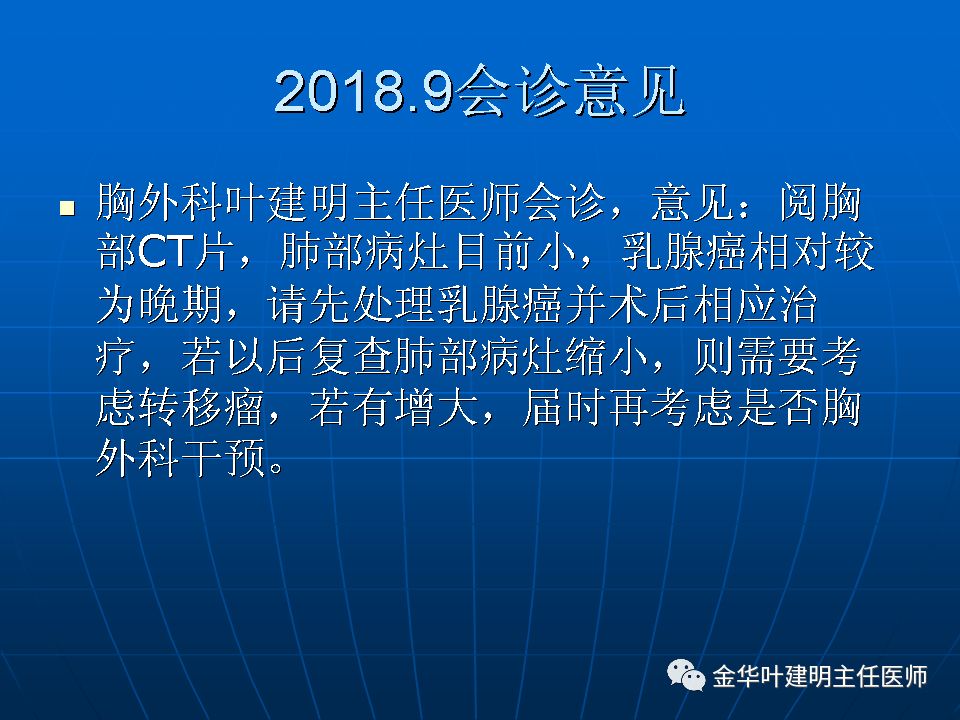 2018.9会诊意见

胸外科叶建明主任医师会诊，意见：阅胸部CT片，肺部病灶目前小，乳腺癌相对较为晚期，请先处理乳腺癌并术后相应治疗，若以后复查肺部病灶缩小，则需要考虑转移瘤，若有增大，届时再考虑是否胸外科干预。

金华叶建明主任医师